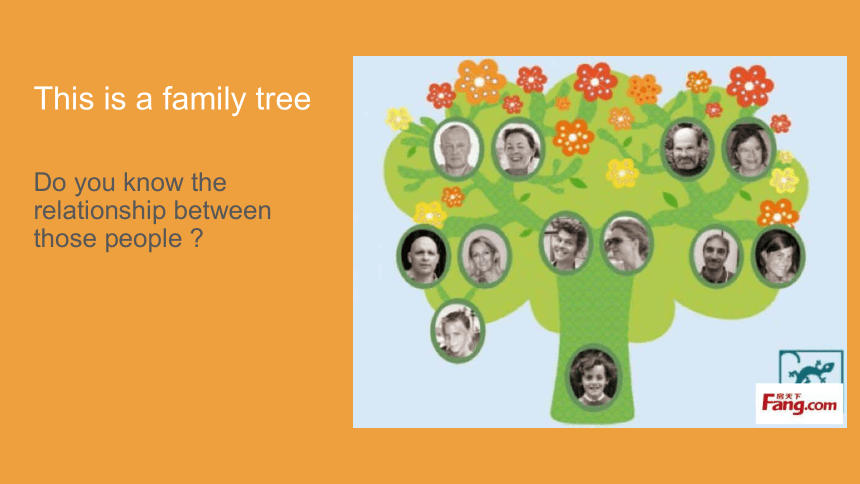 This is a family tree

Do you know the relationship between those people ?

房天下
Fang.com